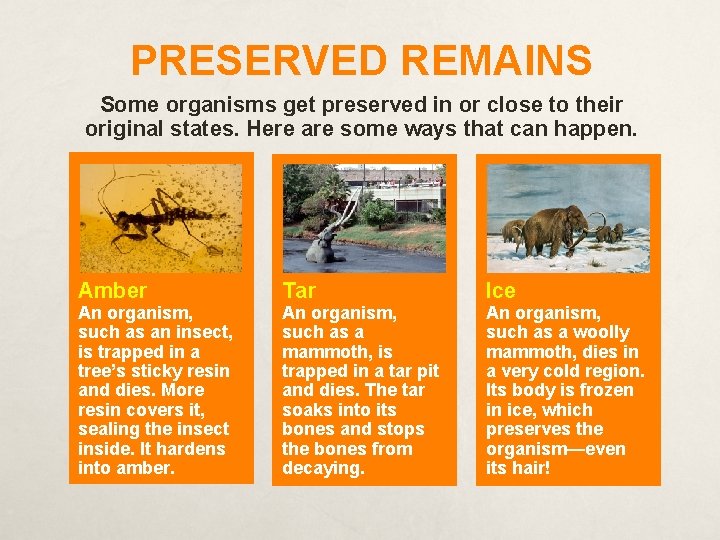 PRESERVED REMAINS

Some organisms get preserved in or close to their original states. Here are some ways that can happen.

Amber

An organism, such as an insect, is trapped in a tree's sticky resin and dies. More resin covers it, sealing the insect inside. It hardens into amber.

Tar

An organism, such as a mammoth, is trapped in a tar pit and dies. The tar soaks into its bones and stops the bones from decaying.

Ice

An organism, such as a woolly mammoth, dies in a very cold region. Its body is frozen in ice, which preserves the organism—even its hair!